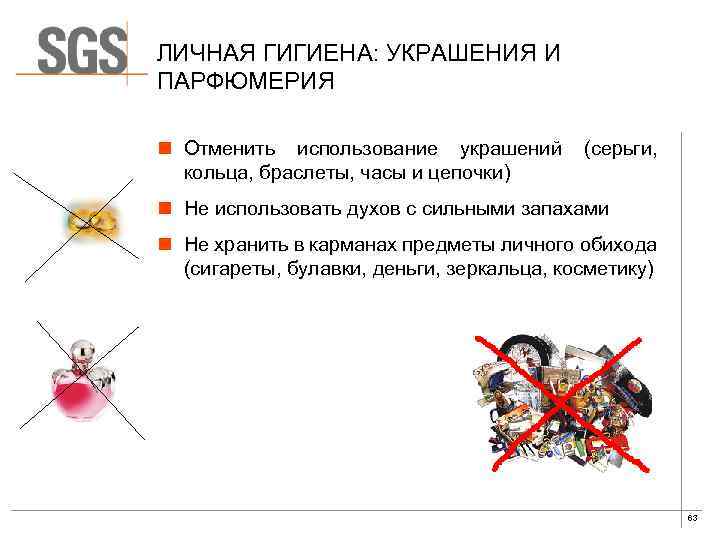 SGS

ЛИЧНАЯ ГИГИЕНА: УКРАШЕНИЯ И ПАРФЮМЕРИЯ

Отменить использование украшений (серьги, кольца, браслеты, часы и цепочки)

Не использовать духов с сильными запахами

Не хранить в карманах предметы личного обихода (сигареты, булавки, деньги, зеркальца, косметику)

63